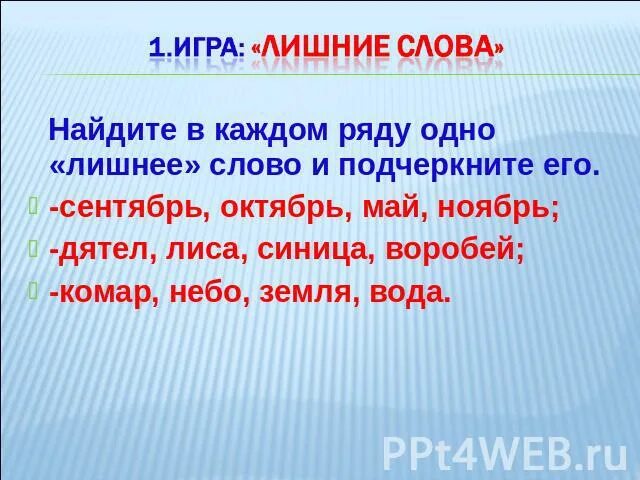 1.ИГРА: «ЛИШНИЕ СЛОВА»

Найдите в каждом ряду одно «лишнее» слово и подчеркните его.

-сентябрь, октябрь, май, ноябрь;

-дятел, лиса, синица, воробей;

-комар, небо, земля, вода.

PPt4WEB.ru